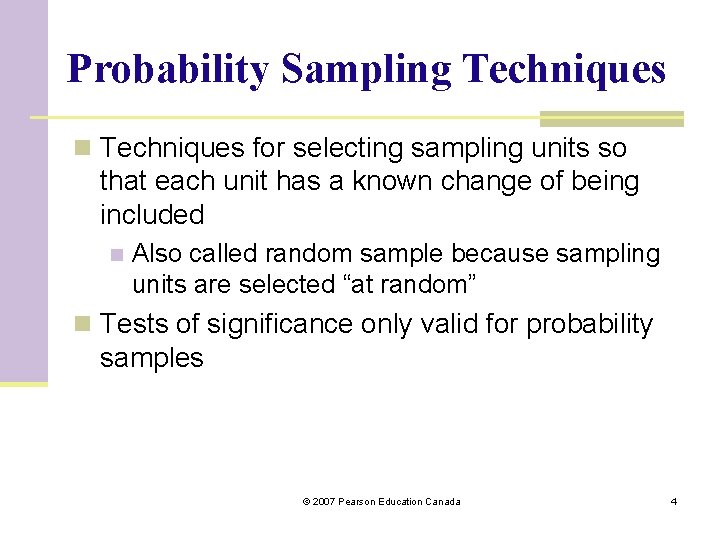 Probability Sampling Techniques

Techniques for selecting sampling units so that each unit has a known change of being included

Also called random sample because sampling units are selected “at random”

Tests of significance only valid for probability samples

© 2007 Pearson Education Canada

4